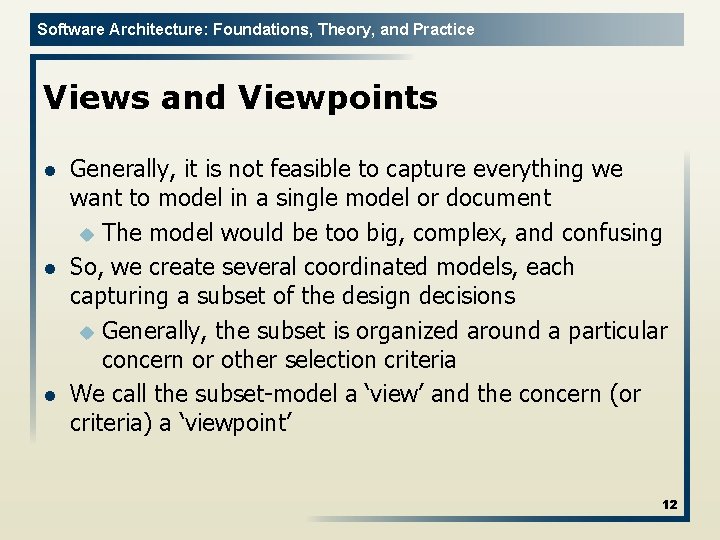 Software Architecture: Foundations, Theory, and Practice

Views and Viewpoints

- Generally, it is not feasible to capture everything we want to model in a single model or document
  - The model would be too big, complex, and confusing
- So, we create several coordinated models, each capturing a subset of the design decisions
  - Generally, the subset is organized around a particular concern or other selection criteria
- We call the subset-model a ‘view’ and the concern (or criteria) a ‘viewpoint’

12